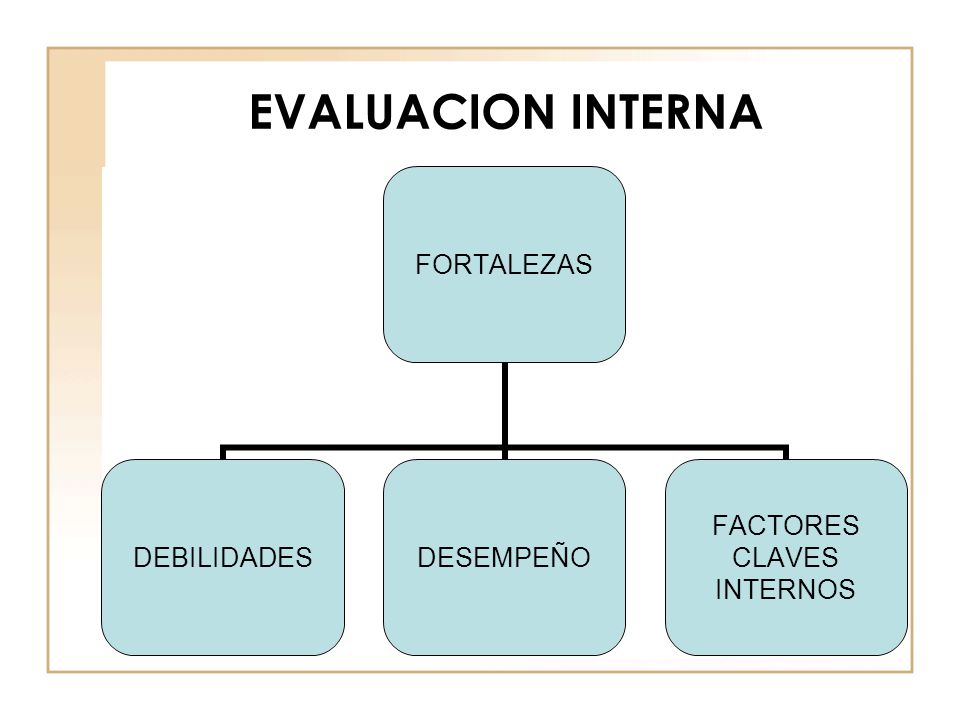 EVALUACION INTERNA

FORTALEZAS

DEBILIDADES

DESEMPEÑO

FACTORES CLAVES INTERNOS